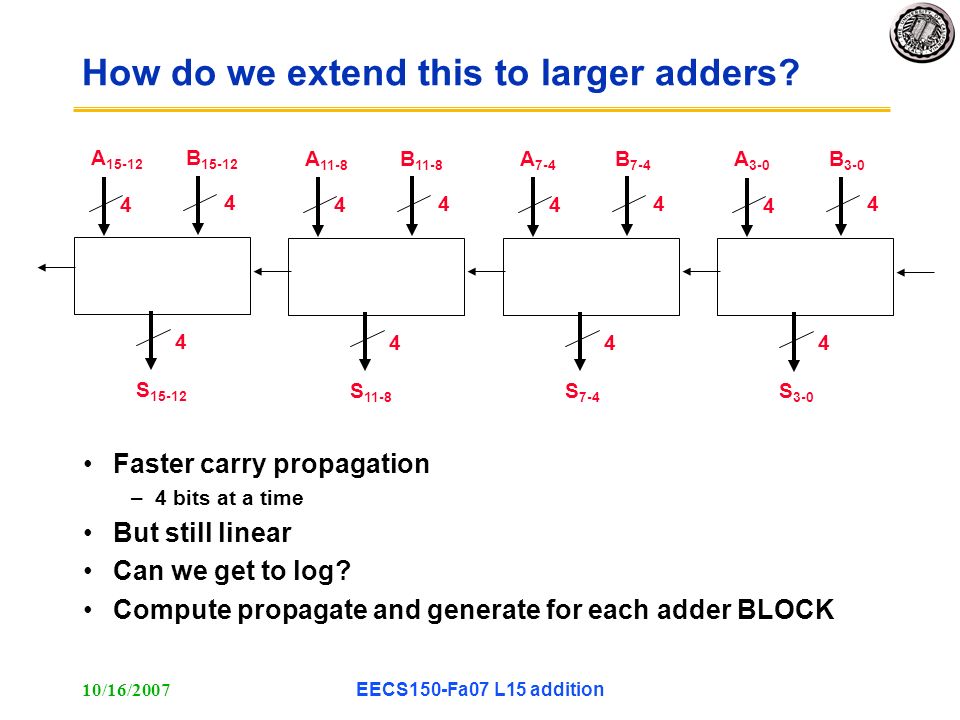 How do we extend this to larger adders?

$A_{15-12}$ $B_{15-12}$ $A_{11-8}$ $B_{11-8}$ $A_{7-4}$ $B_{7-4}$ $A_{3-0}$ $B_{3-0}$

4 4 4 4 4 4 4 4

4 4 4 4

$S_{15-12}$ $S_{11-8}$ $S_{7-4}$ $S_{3-0}$

• Faster carry propagation
– 4 bits at a time
• But still linear
• Can we get to log?
• Compute propagate and generate for each adder BLOCK

10/16/2007 EECS150-Fa07 L15 addition